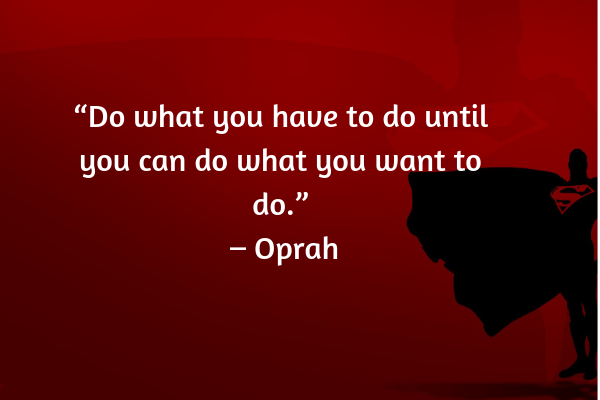 “Do what you have to do until you can do what you want to do.”
– Oprah